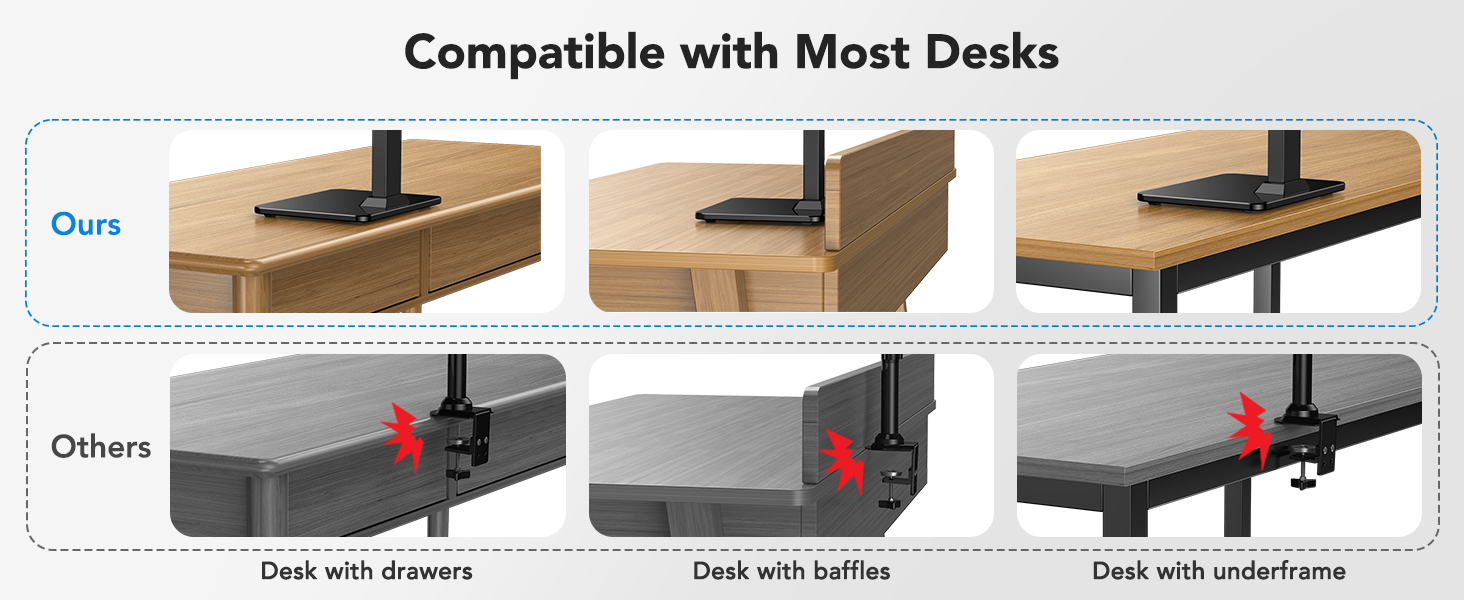 Compatible with Most Desks

Ours

Others

Desk with drawers

Desk with baffles

Desk with underframe